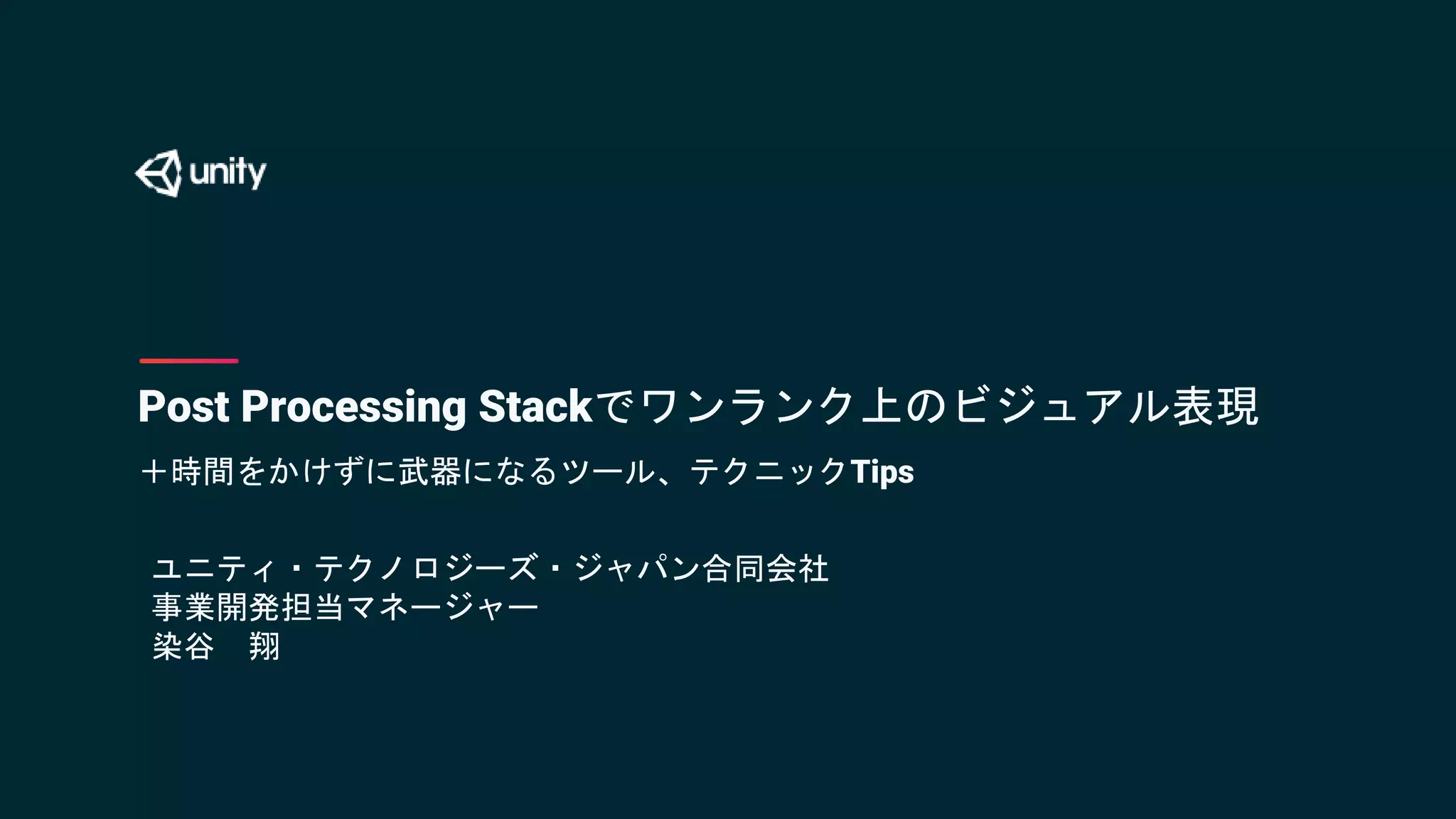 unity

Post Processing Stackでワンランク上のビジュアル表現

＋時間をかけずに武器になるツール、テクニックTips

ユニティ・テクノロジーズ・ジャパン合同会社
事業開発担当マネージャー
染谷　翔